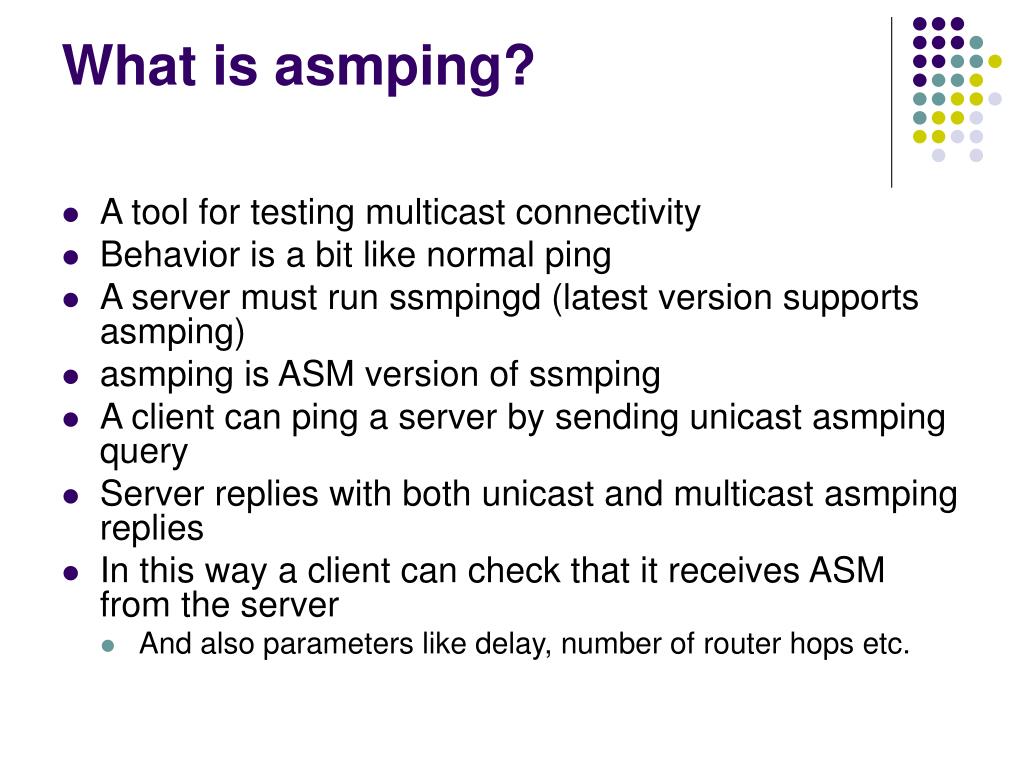 What is asmping?

- A tool for testing multicast connectivity
- Behavior is a bit like normal ping
- A server must run ssmpingd (latest version supports asmping)
- asmping is ASM version of ssmping
- A client can ping a server by sending unicast asmping query
- Server replies with both unicast and multicast asmping replies
- In this way a client can check that it receives ASM from the server
  - And also parameters like delay, number of router hops etc.